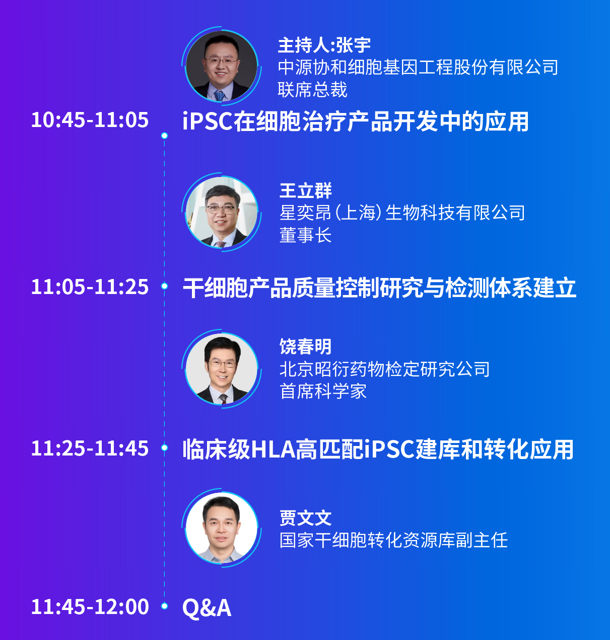 主持人:张宇
中源协和细胞基因工程股份有限公司
联席总裁

10:45-11:05 iPSC在细胞治疗产品开发中的应用

王立群
星奕昂(上海)生物科技有限公司
董事长

11:05-11:25 干细胞产品质量控制研究与检测体系建立

饶春明
北京昭衍药物检定研究公司
首席科学家

11:25-11:45 临床级HLA高匹配iPSC建库和转化应用

贾文文
国家干细胞转化资源库副主任

11:45-12:00 Q&A